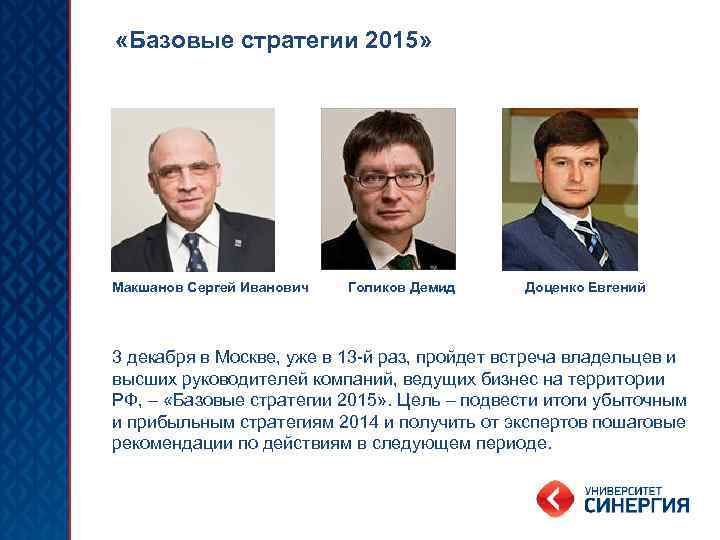 «Базовые стратегии 2015»

Макшанов Сергей Иванович

Голиков Демид

Доценко Евгений

3 декабря в Москве, уже в 13-й раз, пройдет встреча владельцев и высших руководителей компаний, ведущих бизнес на территории РФ, – «Базовые стратегии 2015». Цель – подвести итоги убыточным и прибыльным стратегиям 2014 и получить от экспертов пошаговые рекомендации по действиям в следующем периоде.

УНИВЕРСИТЕТ
СИНЕРГИЯ